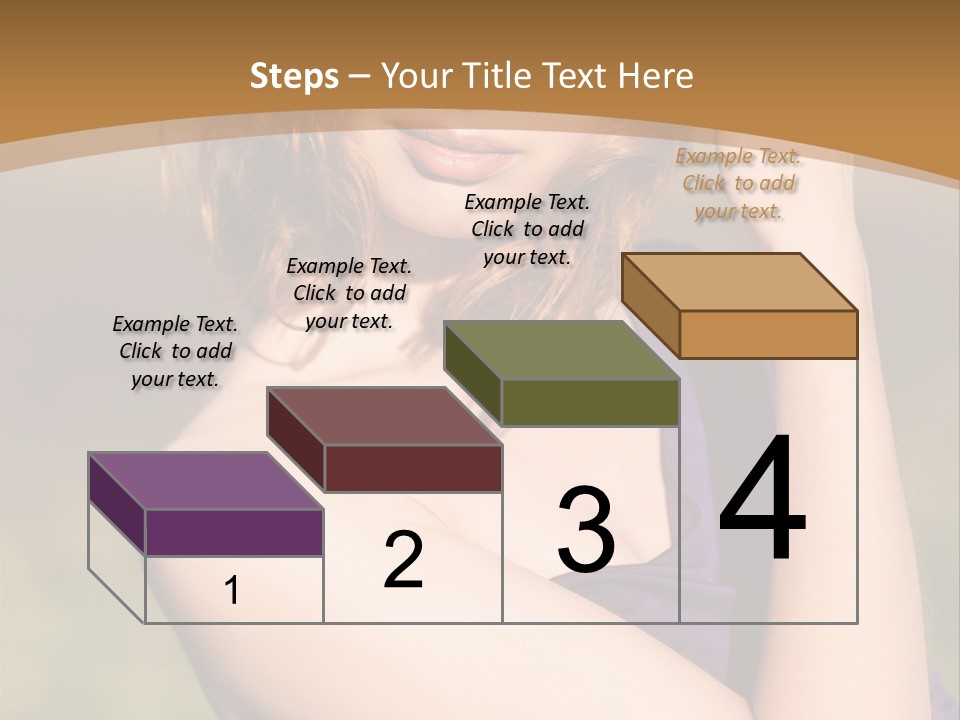 Steps – Your Title Text Here

Example Text. Click to add your text.

Example Text. Click to add your text.

Example Text. Click to add your text.

Example Text. Click to add your text.

1

2

3

4